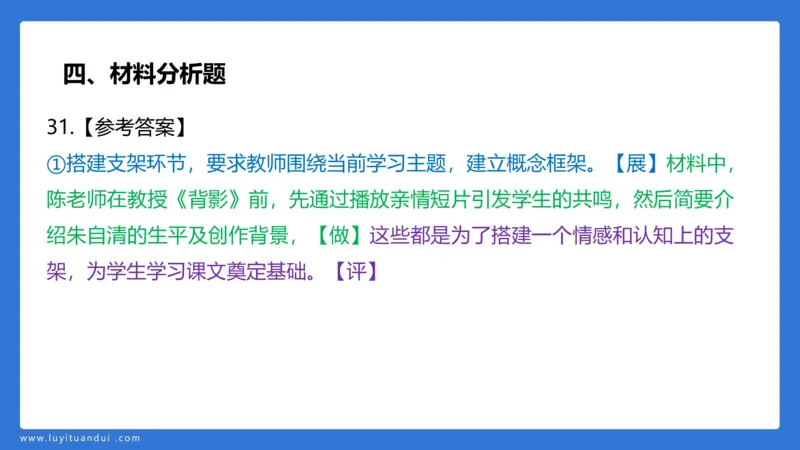 四、材料分析题

31.【参考答案】

①搭建支架环节，要求教师围绕当前学习主题，建立概念框架。【展】材料中，陈老师在教授《背影》前，先通过播放亲情短片引发学生的共鸣，然后简要介绍朱自清的生平及创作背景，【做】这些都是为了搭建一个情感和认知上的支架，为学生学习课文奠定基础。【评】

www.luyituandui.com